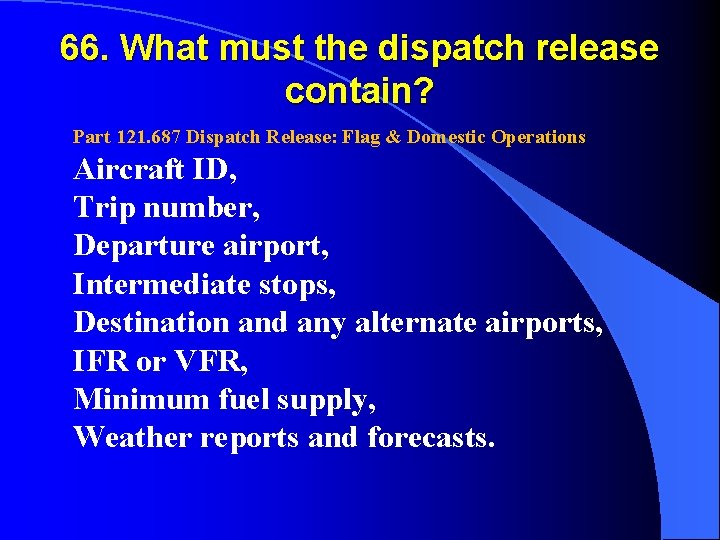 66. What must the dispatch release contain?

Part 121.687 Dispatch Release: Flag & Domestic Operations

Aircraft ID,
Trip number,
Departure airport,
Intermediate stops,
Destination and any alternate airports,
IFR or VFR,
Minimum fuel supply,
Weather reports and forecasts.